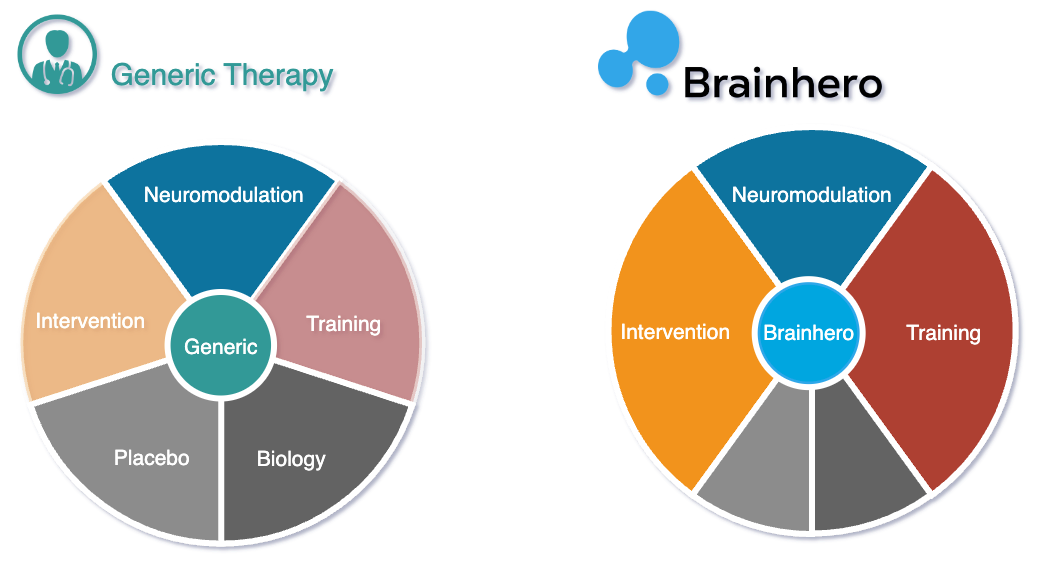 Generic Therapy

Neuromodulation

Intervention

Generic

Training

Placebo

Biology

Brainhero

Neuromodulation

Intervention

Brainhero

Training